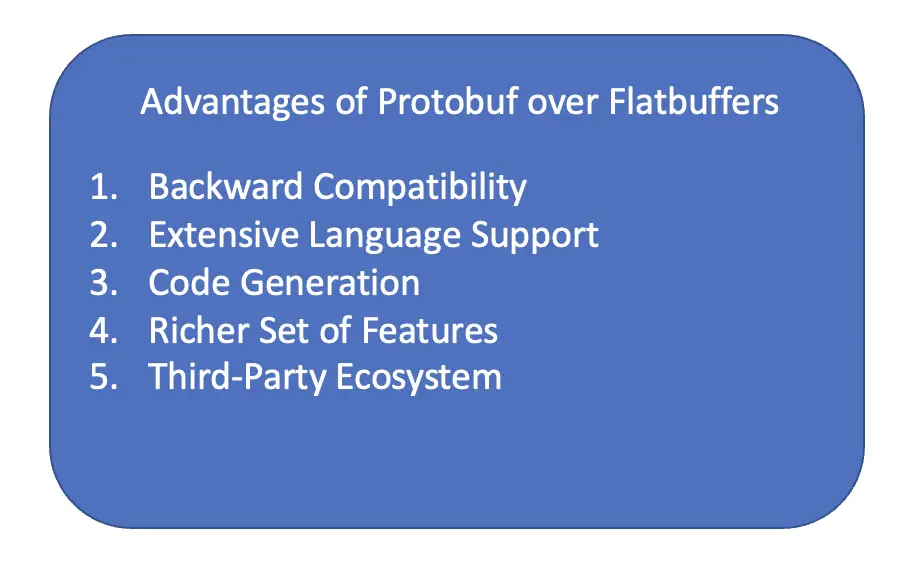 Advantages of Protobuf over Flatbuffers

1. Backward Compatibility
2. Extensive Language Support
3. Code Generation
4. Richer Set of Features
5. Third-Party Ecosystem